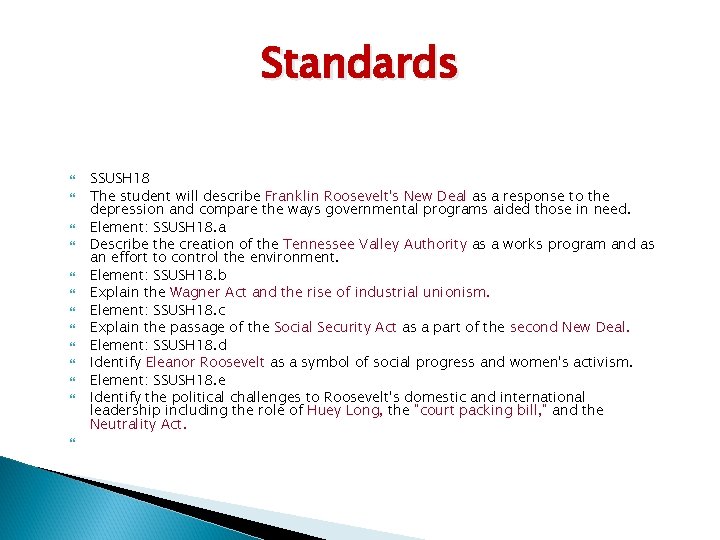 Standards

SSUSH18

The student will describe Franklin Roosevelt's New Deal as a response to the depression and compare the ways governmental programs aided those in need.

Element: SSUSH18.a

Describe the creation of the Tennessee Valley Authority as a works program and as an effort to control the environment.

Element: SSUSH18.b

Explain the Wagner Act and the rise of industrial unionism.

Element: SSUSH18.c

Explain the passage of the Social Security Act as a part of the second New Deal.

Element: SSUSH18.d

Identify Eleanor Roosevelt as a symbol of social progress and women's activism.

Element: SSUSH18.e

Identify the political challenges to Roosevelt's domestic and international leadership including the role of Huey Long, the "court packing bill," and the Neutrality Act.